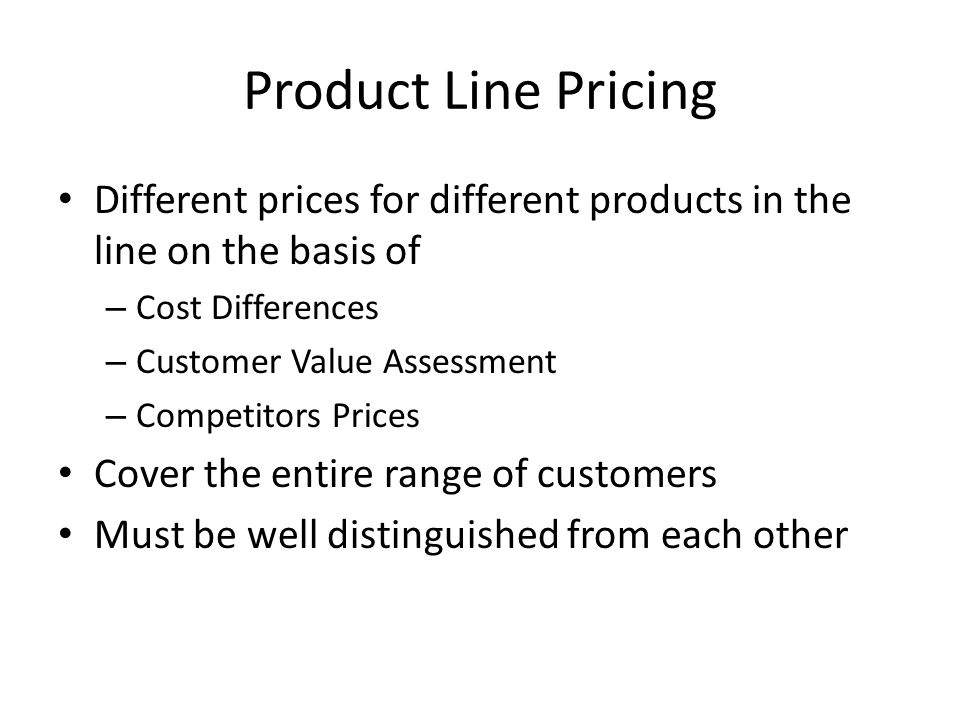 Product Line Pricing

• Different prices for different products in the line on the basis of
– Cost Differences
– Customer Value Assessment
– Competitors Prices
• Cover the entire range of customers
• Must be well distinguished from each other